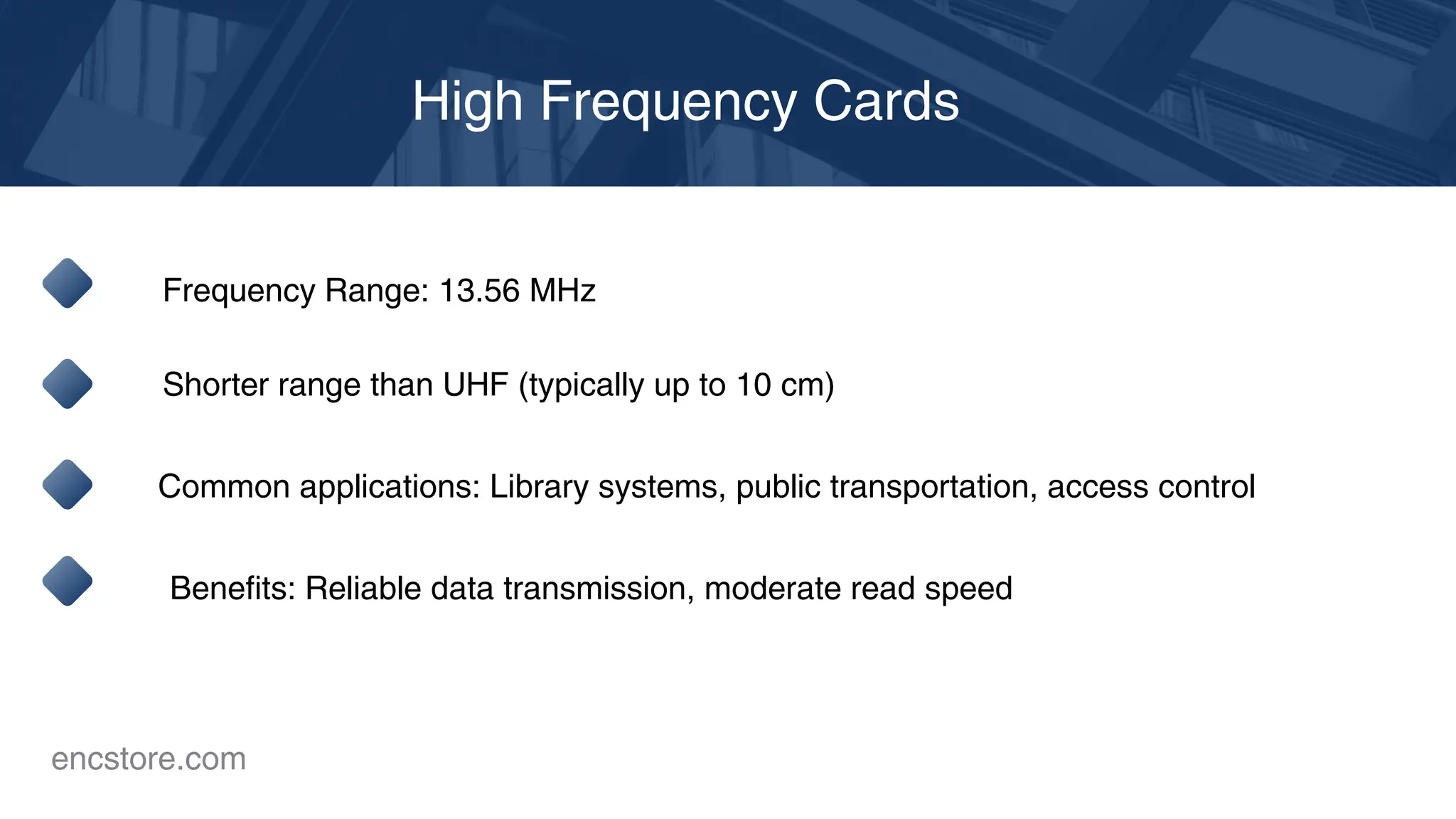 High Frequency Cards

Frequency Range: 13.56 MHz

Shorter range than UHF (typically up to 10 cm)

Common applications: Library systems, public transportation, access control

Benefits: Reliable data transmission, moderate read speed

encstore.com